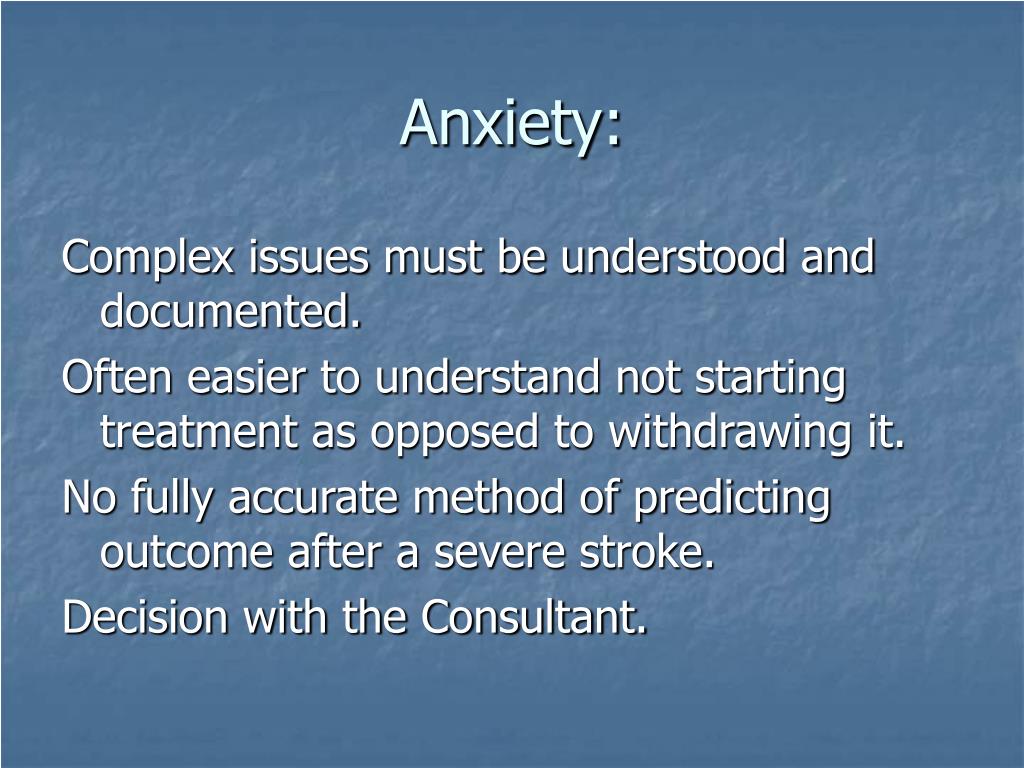 Anxiety:

Complex issues must be understood and documented.

Often easier to understand not starting treatment as opposed to withdrawing it.

No fully accurate method of predicting outcome after a severe stroke.

Decision with the Consultant.